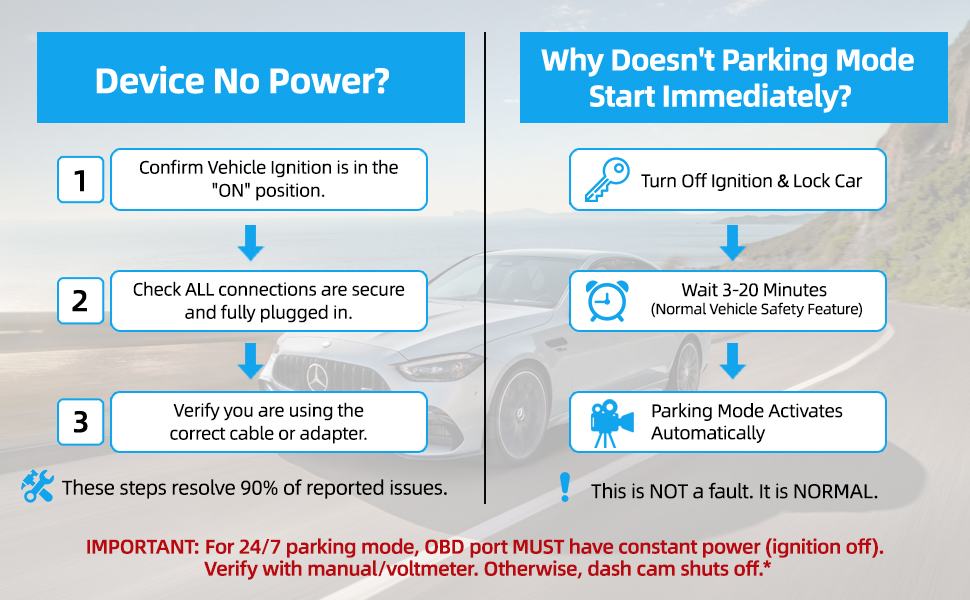 Device No Power?

1 Confirm Vehicle Ignition is in the "ON" position.

2 Check ALL connections are secure and fully plugged in.

3 Verify you are using the correct cable or adapter.

These steps resolve 90% of reported issues.

Why Doesn't Parking Mode Start Immediately?

Turn Off Ignition & Lock Car

Wait 3-20 Minutes (Normal Vehicle Safety Feature)

Parking Mode Activates Automatically

! This is NOT a fault. It is NORMAL.

IMPORTANT: For 24/7 parking mode, OBD port MUST have constant power (ignition off). Verify with manual/voltmeter. Otherwise, dash cam shuts off.*